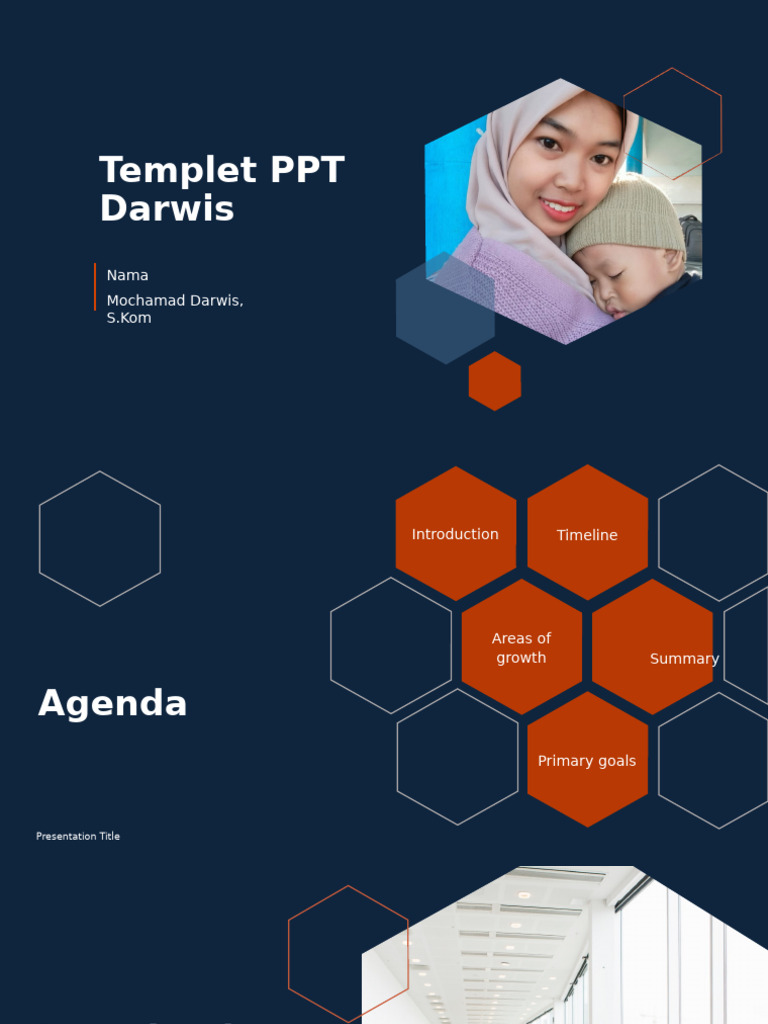 Templet PPT Darwis

Nama

Mochamad Darwis, S.Kom

Introduction

Timeline

Areas of growth

Summary

Primary goals

Agenda

Presentation Title